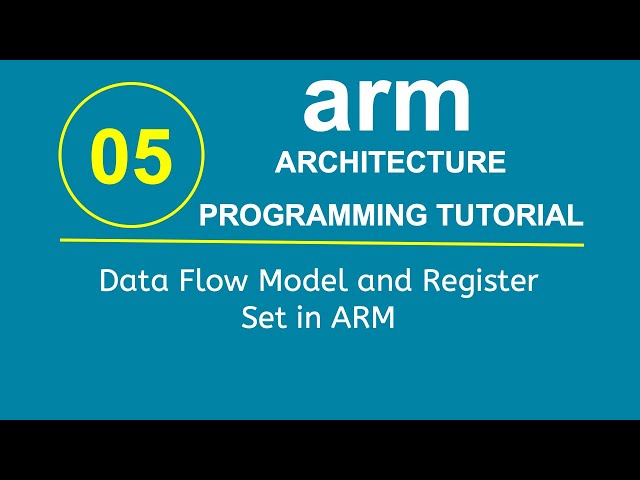 05

arm
ARCHITECTURE
PROGRAMMING TUTORIAL

Data Flow Model and Register Set in ARM